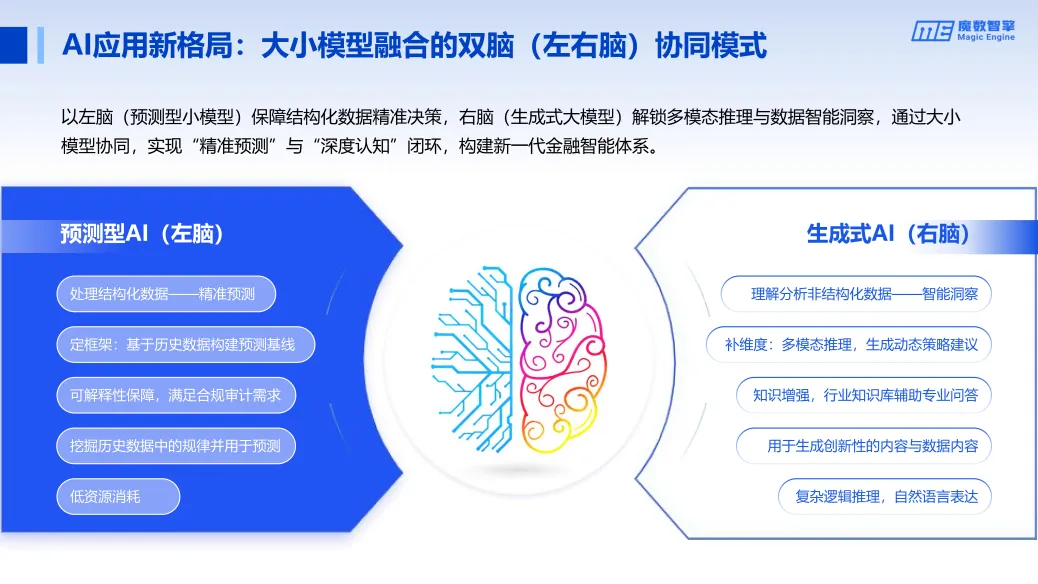 AI应用新格局：大小模型融合的双脑（左右脑）协同模式

魔数智擎
Magic Engine

以左脑（预测型小模型）保障结构化数据精准决策，右脑（生成式大模型）解锁多模态推理与数据智能洞察，通过大小模型协同，实现“精准预测”与“深度认知”闭环，构建新一代金融智能体系。

预测型AI（左脑）

处理结构化数据——精准预测

定框架：基于历史数据构建预测基线

可解释性保障，满足合规审计需求

挖掘历史数据中的规律并用于预测

低资源消耗

生成式AI（右脑）

理解分析非结构化数据——智能洞察

补维度：多模态推理，生成动态策略建议

知识增强，行业知识库辅助专业问答

用于生成创新性的内容与数据内容

复杂逻辑推理，自然语言表达